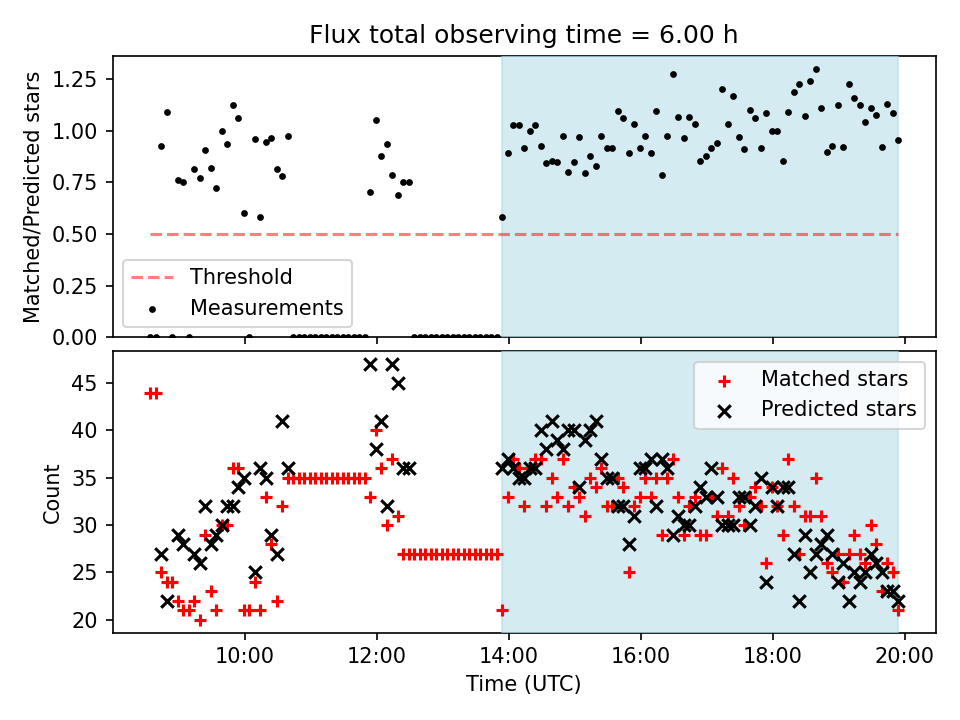 Flux total observing time = 6.00 h

Matched/Predicted stars

1.25
1.00
0.75
0.50
0.25
0.00

Threshold
Measurements

Count

45
40
35
30
25
20

Matched stars
Predicted stars

10:00
12:00
14:00
16:00
18:00
20:00

Time (UTC)